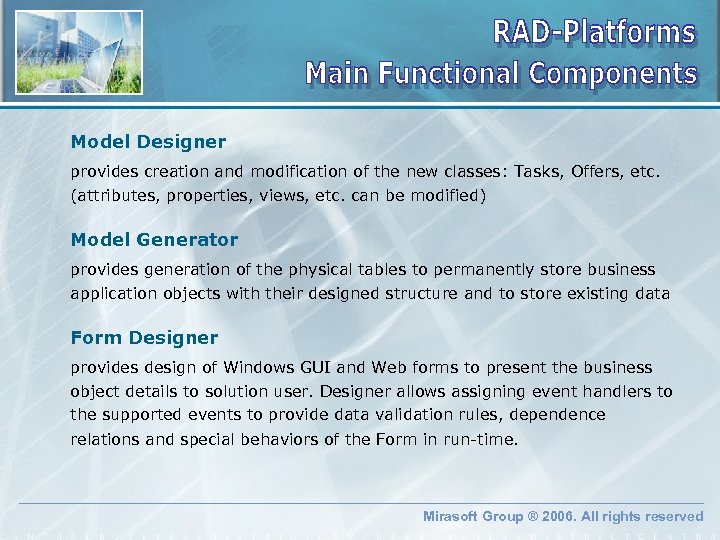 RAD-Platforms
Main Functional Components

Model Designer

provides creation and modification of the new classes: Tasks, Offers, etc. (attributes, properties, views, etc. can be modified)

Model Generator

provides generation of the physical tables to permanently store business application objects with their designed structure and to store existing data

Form Designer

provides design of Windows GUI and Web forms to present the business object details to solution user. Designer allows assigning event handlers to the supported events to provide data validation rules, dependence relations and special behaviors of the Form in run-time.

Mirasoft Group ® 2006. All rights reserved